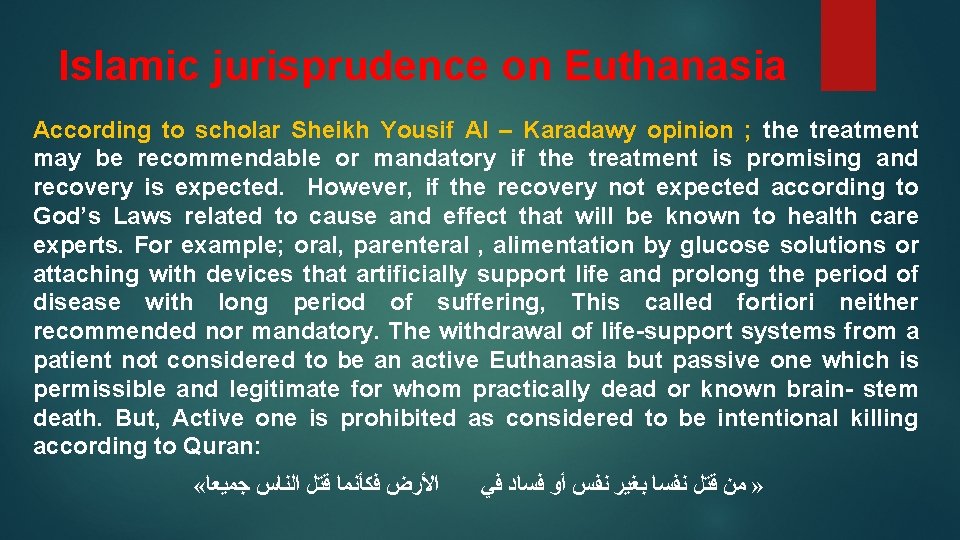 Islamic jurisprudence on Euthanasia

According to scholar Sheikh Yousif Al – Karadawy opinion ; the treatment may be recommendable or mandatory if the treatment is promising and recovery is expected. However, if the recovery not expected according to God's Laws related to cause and effect that will be known to health care experts. For example; oral, parenteral , alimentation by glucose solutions or attaching with devices that artificially support life and prolong the period of disease with long period of suffering, This called fortiori neither recommended nor mandatory. The withdrawal of life-support systems from a patient not considered to be an active Euthanasia but passive one which is permissible and legitimate for whom practically dead or known brain- stem death. But, Active one is prohibited as considered to be intentional killing according to Quran:

« من قتل نفسا بغير نفس أو فساد في الأرض فكأنما قتل الناس جميعا»